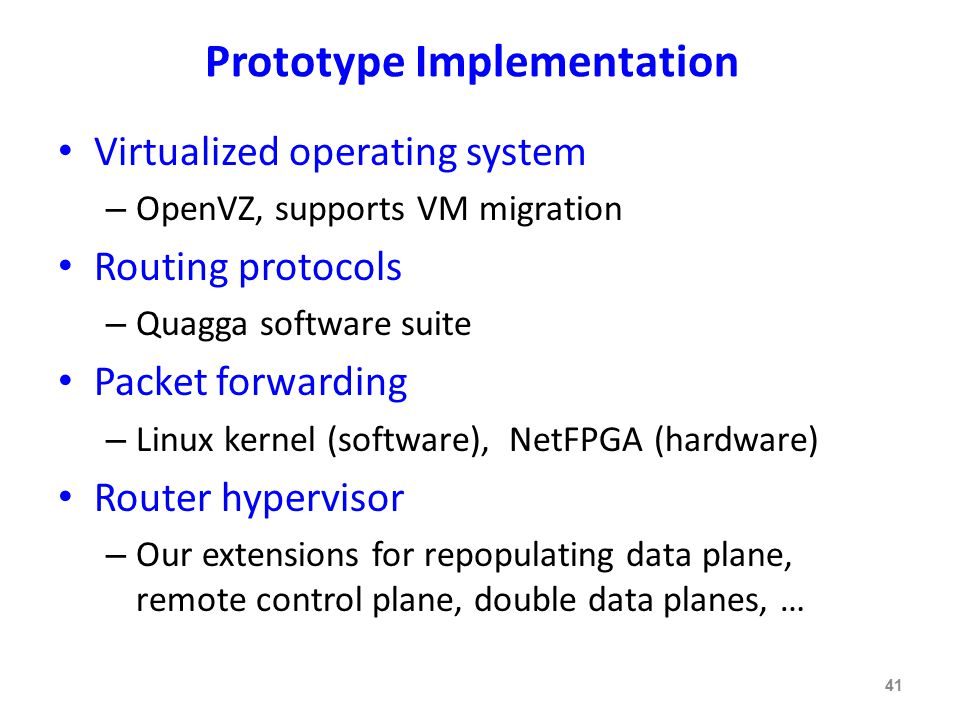 Prototype Implementation

• Virtualized operating system
– OpenVZ, supports VM migration

• Routing protocols
– Quagga software suite

• Packet forwarding
– Linux kernel (software), NetFPGA (hardware)

• Router hypervisor
– Our extensions for repopulating data plane, remote control plane, double data planes, …

41